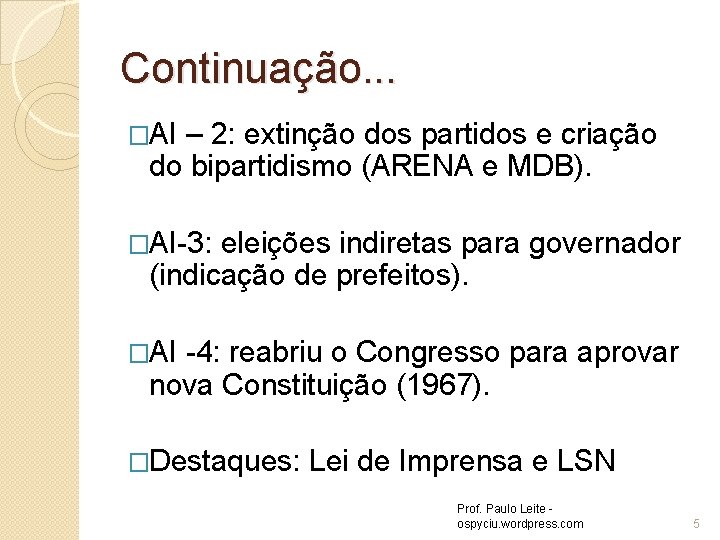 Continuação...

□AI – 2: extinção dos partidos e criação do bipartidismo (ARENA e MDB).

□AI-3: eleições indiretas para governador (indicação de prefeitos).

□AI -4: reabriu o Congresso para aprovar nova Constituição (1967).

□Destaques: Lei de Imprensa e LSN

Prof. Paulo Leite - ospyciu.wordpress.com

5